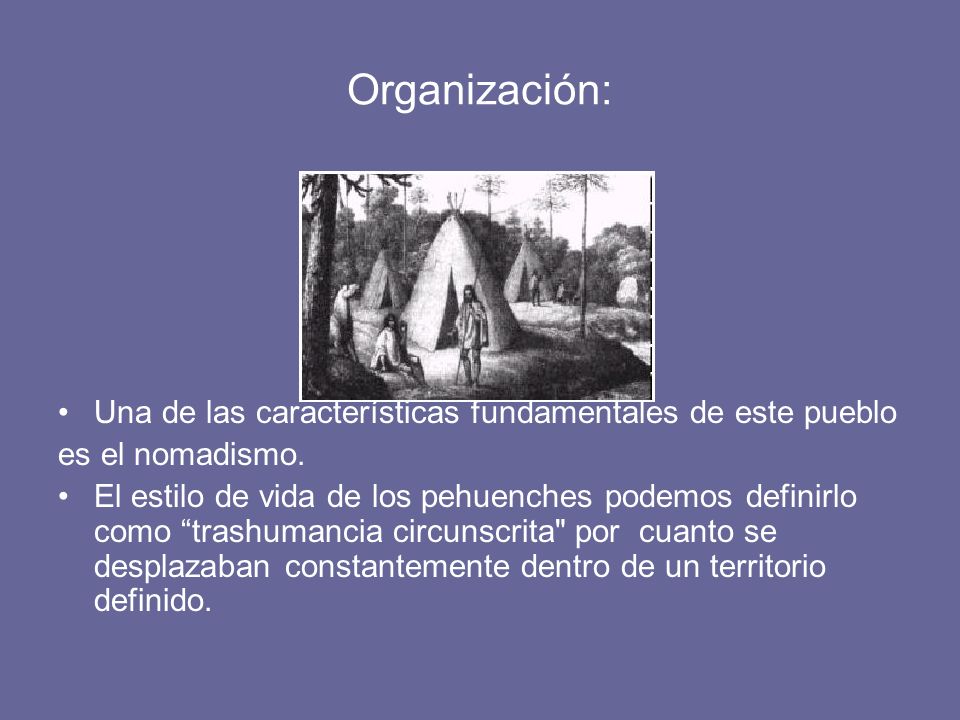 Organización:

• Una de las características fundamentales de este pueblo es el nomadismo.

• El estilo de vida de los pehuenches podemos definirlo como “trashumancia circunscrita" por cuanto se desplazaban constantemente dentro de un territorio definido.